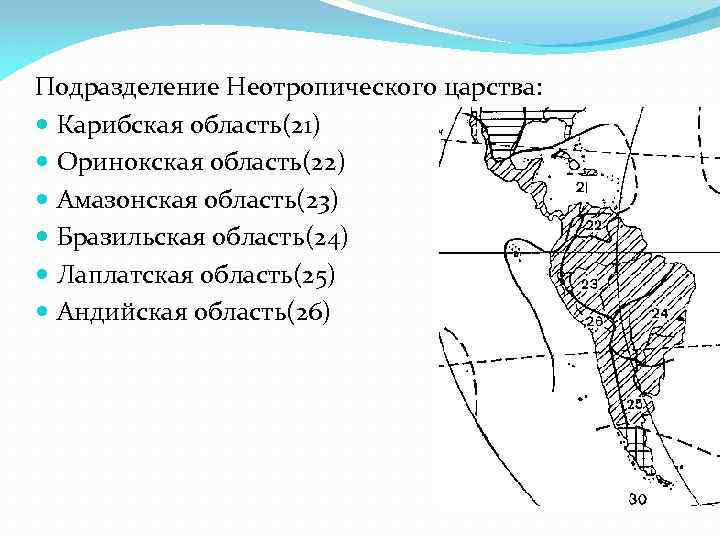 Подразделение Неотропического царства:
Карибская область(21)
Оринокская область(22)
Амазонская область(23)
Бразильская область(24)
Лаплатская область(25)
Андийская область(26)

21
22
23
24
26
25
30